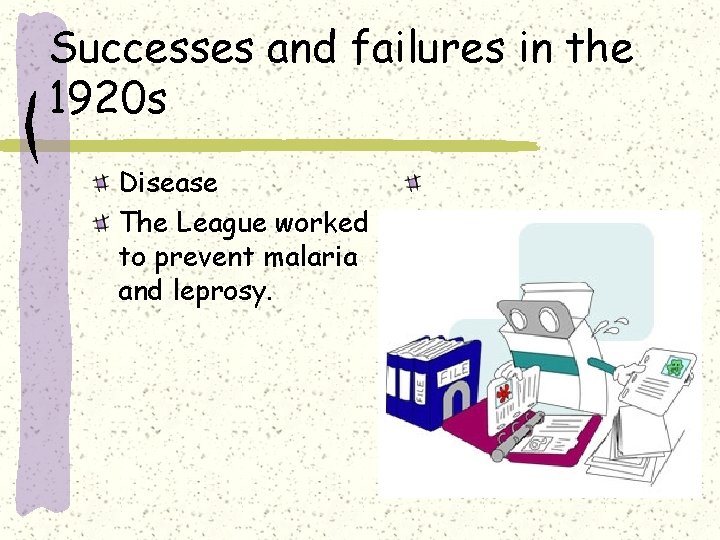 Successes and failures in the 1920s

Disease

The League worked to prevent malaria and leprosy.

FILE

FILE